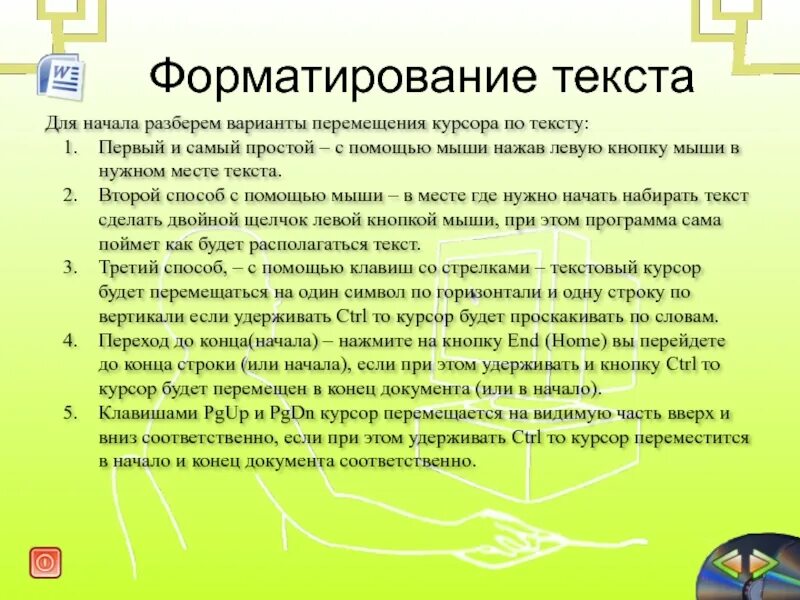 Форматирование текста

Для начала разберем варианты перемещения курсора по тексту:

1. Первый и самый простой – с помощью мыши нажав левую кнопку мыши в нужном месте текста.
2. Второй способ с помощью мыши – в месте где нужно начать набирать текст сделать двойной щелчок левой кнопкой мыши, при этом программа сама поймет как будет располагаться текст.
3. Третий способ, – с помощью клавиш со стрелками – текстовый курсор будет перемещаться на один символ по горизонтали и одну строку по вертикали если удерживать Ctrl то курсор будет проскакивать по словам.
4. Переход до конца(начала) – нажмите на кнопку End (Home) вы перейдете до конца строки (или начала), если при этом удерживать и кнопку Ctrl то курсор будет перемещен в конец документа (или в начало).
5. Клавишами PgUp и PgDn курсор перемещается на видимую часть вверх и вниз соответственно, если при этом удерживать Ctrl то курсор переместится в начало и конец документа соответственно.